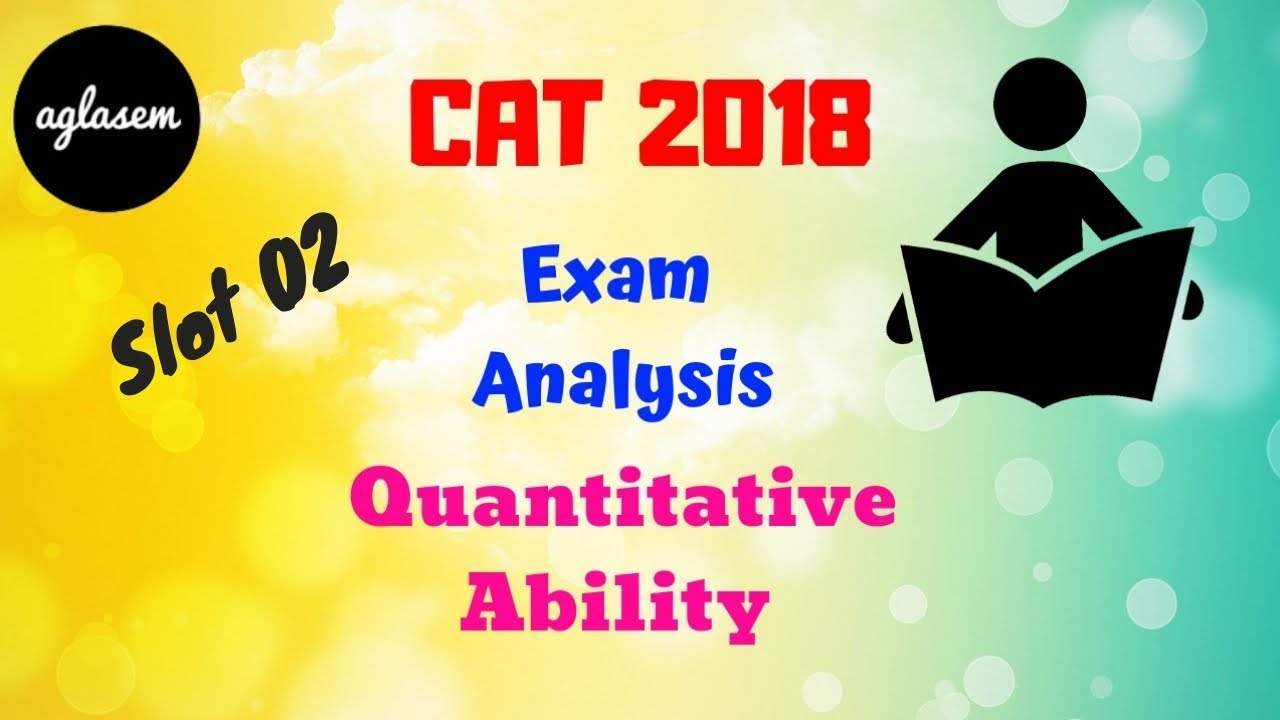 aglasem

CAT 2018

Slot 02

Exam Analysis

Quantitative Ability